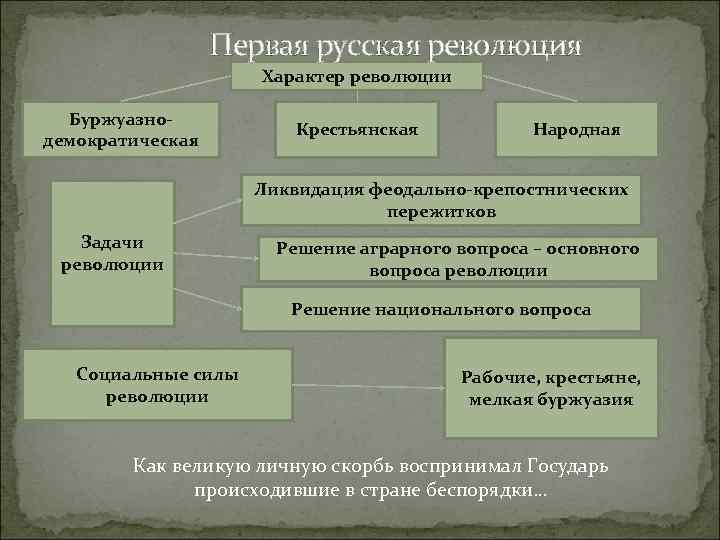 Первая русская революция

Характер революции

Буржуазно-демократическая

Крестьянская

Народная

Задачи революции

Ликвидация феодально-крепостнических пережитков

Решение аграрного вопроса – основного вопроса революции

Решение национального вопроса

Социальные силы революции

Рабочие, крестьяне, мелкая буржуазия

Как великую личную скорбь воспринимал Государь происходившие в стране беспорядки…